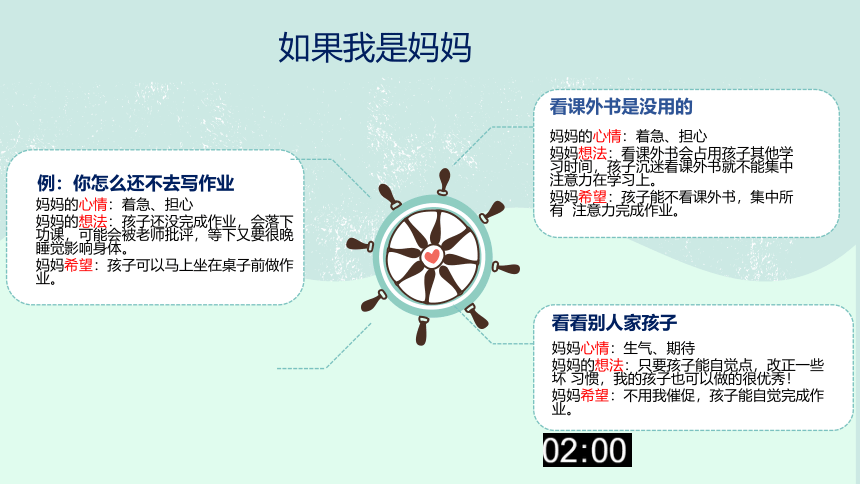 如果我是妈妈

例：你怎么还不去写作业
妈妈的心情：着急、担心
妈妈的想法：孩子还没完成作业，会落下功课，可能会被老师批评，等下又要很晚睡觉影响身体。
妈妈希望：孩子可以马上坐在桌子前做作业。

看课外书是没用的
妈妈的心情：着急、担心
妈妈想法：看课外书会占用孩子其他学习时间，孩子沉迷看课外书就不能集中注意力在学习上。
妈妈希望：孩子能不看课外书，集中所有 注意力完成作业。

看看别人家孩子
妈妈心情：生气、期待
妈妈的想法：只要孩子能自觉点，改正一些坏 习惯，我的孩子也可以做的很优秀！
妈妈希望：不用我催促，孩子能自觉完成作业。

02:00